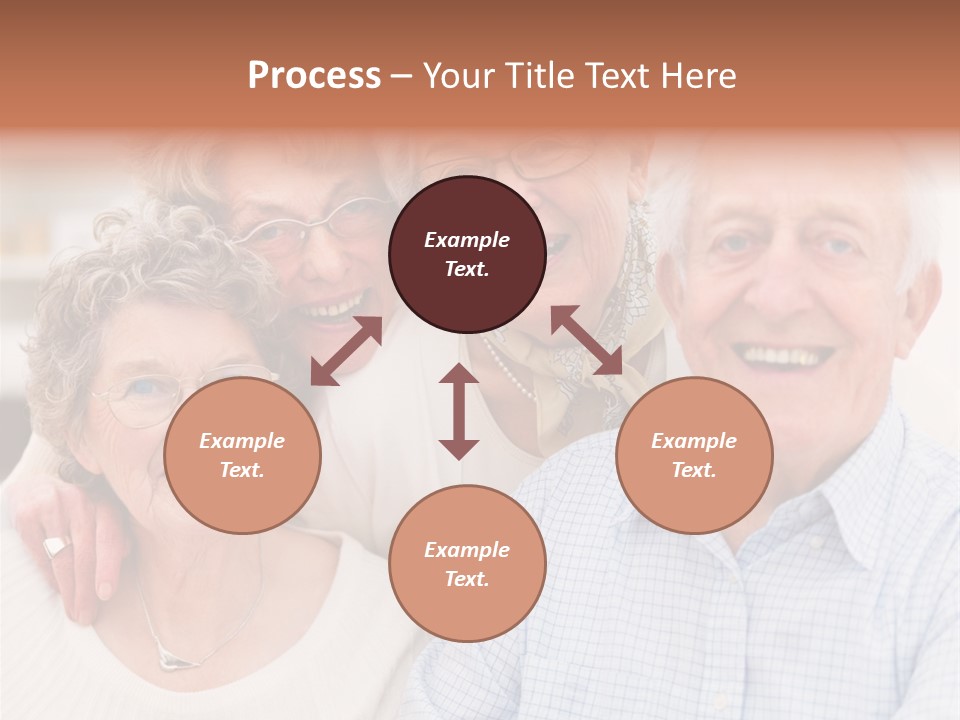 Process – Your Title Text Here

Example Text.

Example Text.

Example Text.

Example Text.